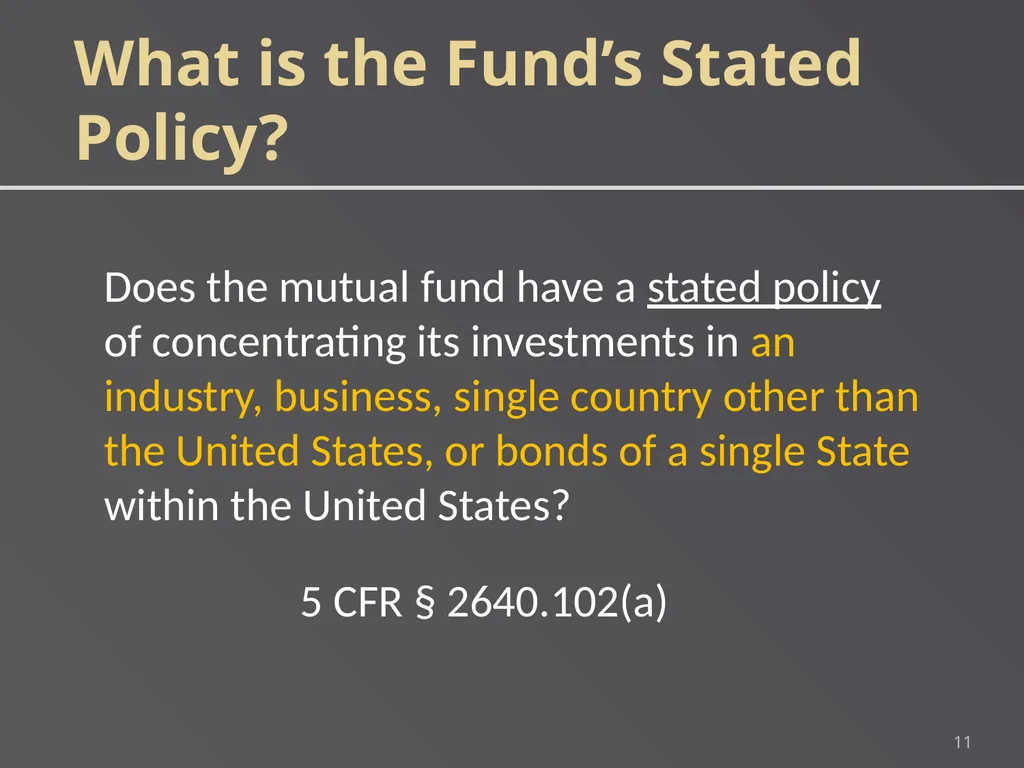 What is the Fund’s Stated Policy?

Does the mutual fund have a stated policy of concentrating its investments in an industry, business, single country other than the United States, or bonds of a single State within the United States?

5 CFR § 2640.102(a)

11